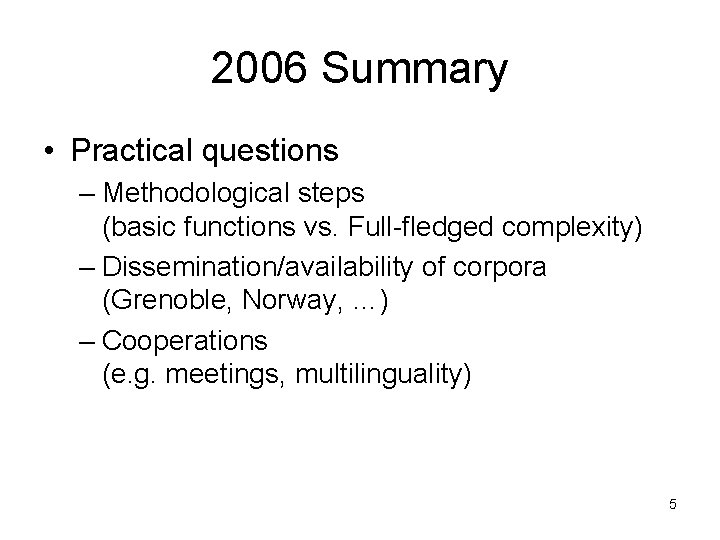 2006 Summary

• Practical questions
– Methodological steps (basic functions vs. Full-fledged complexity)
– Dissemination/availability of corpora (Grenoble, Norway, ...)
– Cooperations (e.g. meetings, multilinguality)

5